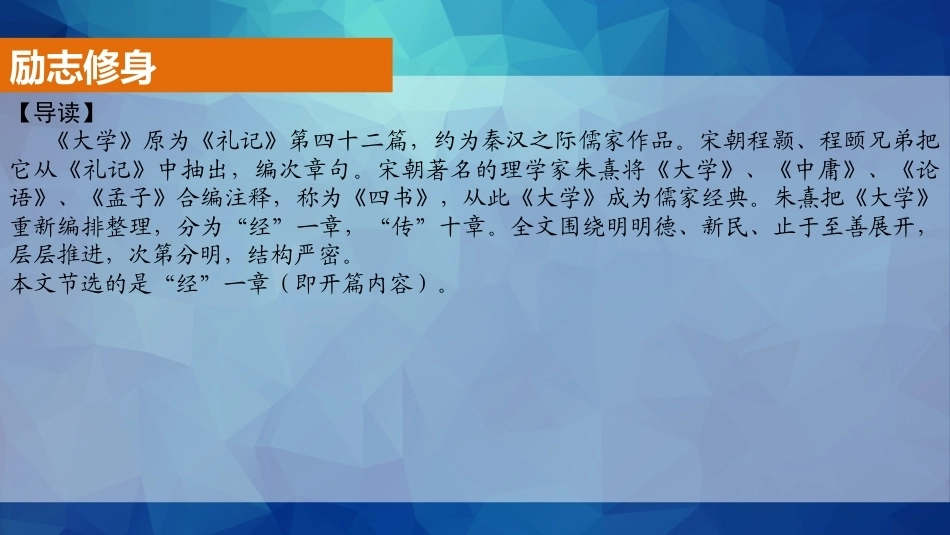 励志修身

【导读】

《大学》原为《礼记》第四十二篇，约为秦汉之际儒家作品。宋朝程颢、程颐兄弟把它从《礼记》中抽出，编次章句。宋朝著名的理学家朱熹将《大学》、《中庸》、《论语》、《孟子》合编注释，称为《四书》，从此《大学》成为儒家经典。朱熹把《大学》重新编排整理，分为“经”一章，“传”十章。全文围绕明明德、新民、止于至善展开，层层推进，次第分明，结构严密。

本文节选的是“经”一章（即开篇内容）。